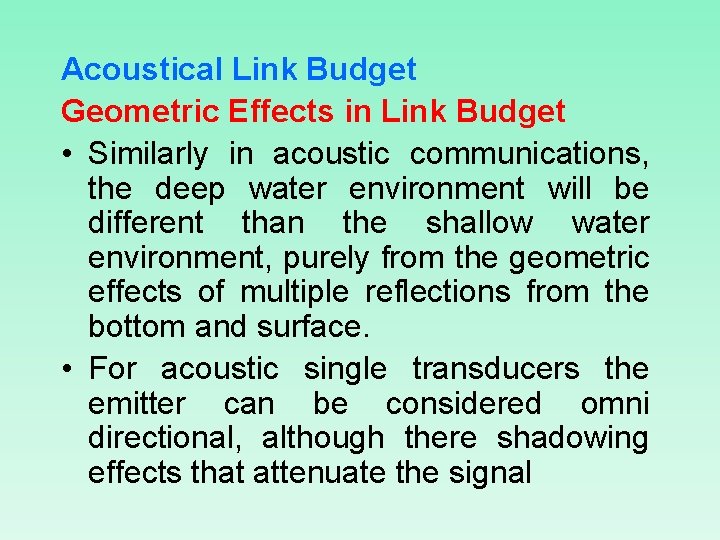 Acoustical Link Budget
Geometric Effects in Link Budget

• Similarly in acoustic communications, the deep water environment will be different than the shallow water environment, purely from the geometric effects of multiple reflections from the bottom and surface.
• For acoustic single transducers the emitter can be considered omni directional, although there shadowing effects that attenuate the signal